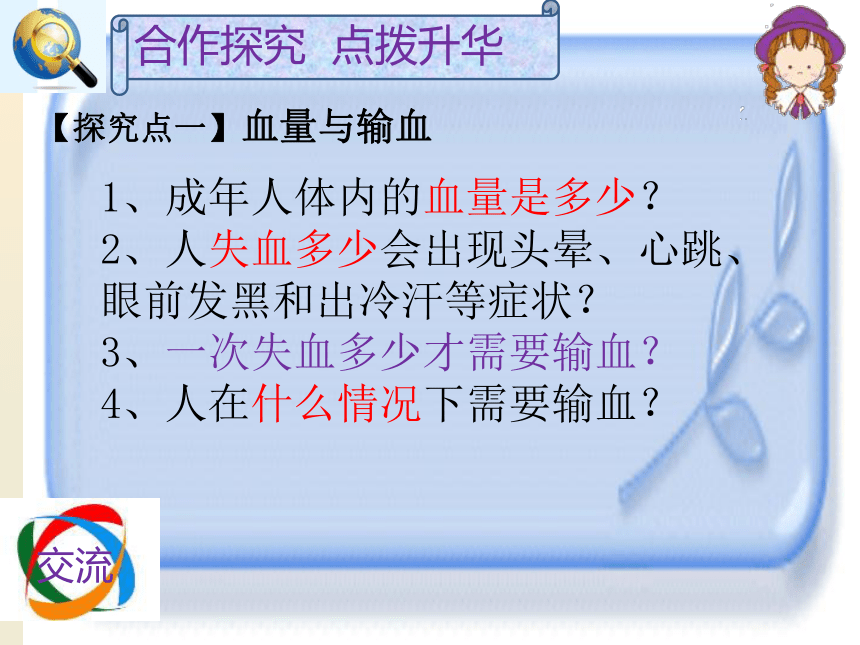 合作探究 点拨升华

【探究点一】血量与输血

1、成年人体内的血量是多少？
2、人失血多少会出现头晕、心跳、眼前发黑和出冷汗等症状？
3、一次失血多少才需要输血？
4、人在什么情况下需要输血？

交流